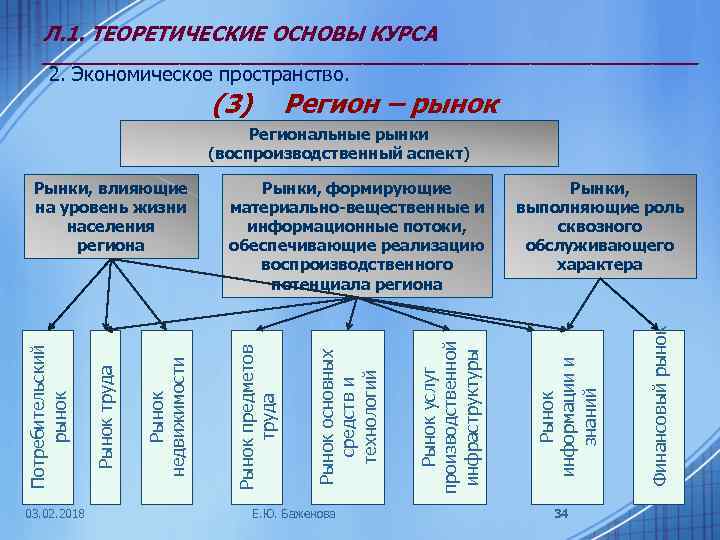 Л.1. ТЕОРЕТИЧЕСКИЕ ОСНОВЫ КУРСА

2. Экономическое пространство.

(3) Регион – рынок

Региональные рынки (воспроизводственный аспект)

Рынки, влияющие на уровень жизни населения региона

Рынки, формирующие материально-вещественные и информационные потоки, обеспечивающие реализацию воспроизводственного потенциала региона

Рынки, выполняющие роль сквозного обслуживающего характера

Потребительский рынок

Рынок труда

Рынок недвижимости

Рынок предметов труда

Рынок основных средств и технологий

Рынок услуг производственной инфраструктуры

Рынок информации и знаний

Финансовый рынок

03.02.2018

Е.Ю. Баженова

34